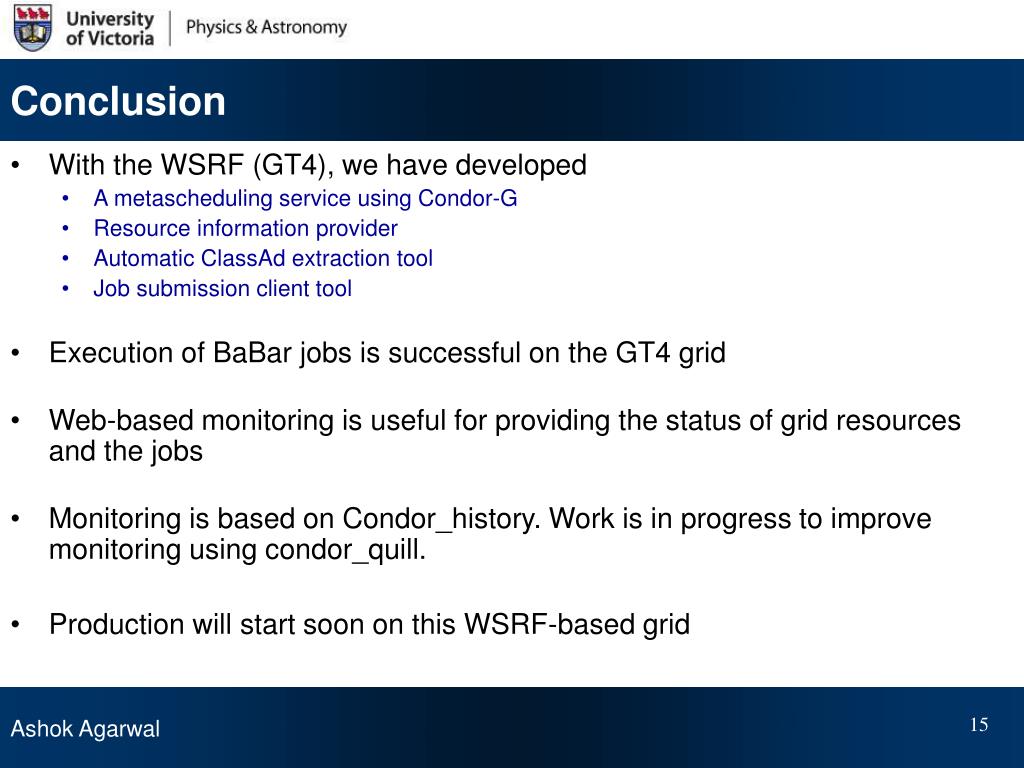 University of Victoria | Physics & Astronomy

Conclusion

• With the WSRF (GT4), we have developed
  • A metascheduling service using Condor-G
  • Resource information provider
  • Automatic ClassAd extraction tool
  • Job submission client tool

• Execution of BaBar jobs is successful on the GT4 grid

• Web-based monitoring is useful for providing the status of grid resources and the jobs

• Monitoring is based on Condor_history. Work is in progress to improve monitoring using condor_quill.

• Production will start soon on this WSRF-based grid

Ashok Agarwal

15